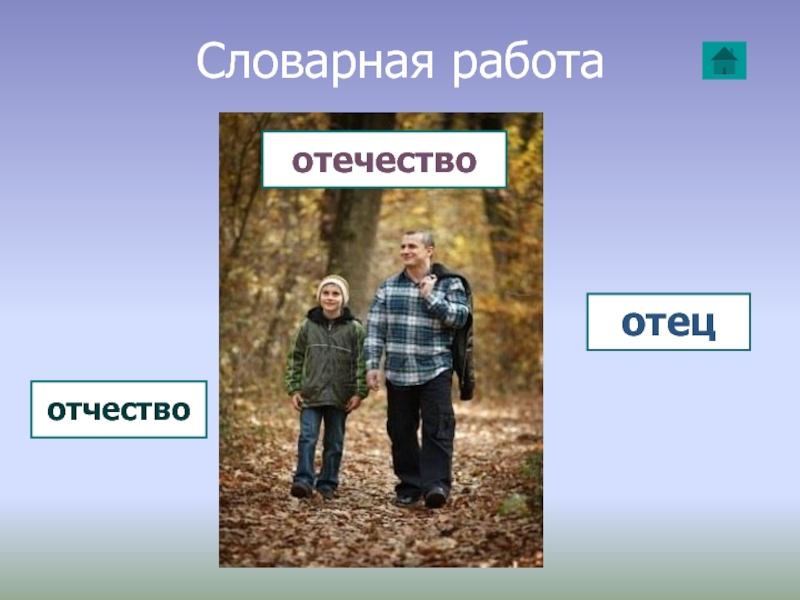 Словарная работа

отечество

отец

отчество